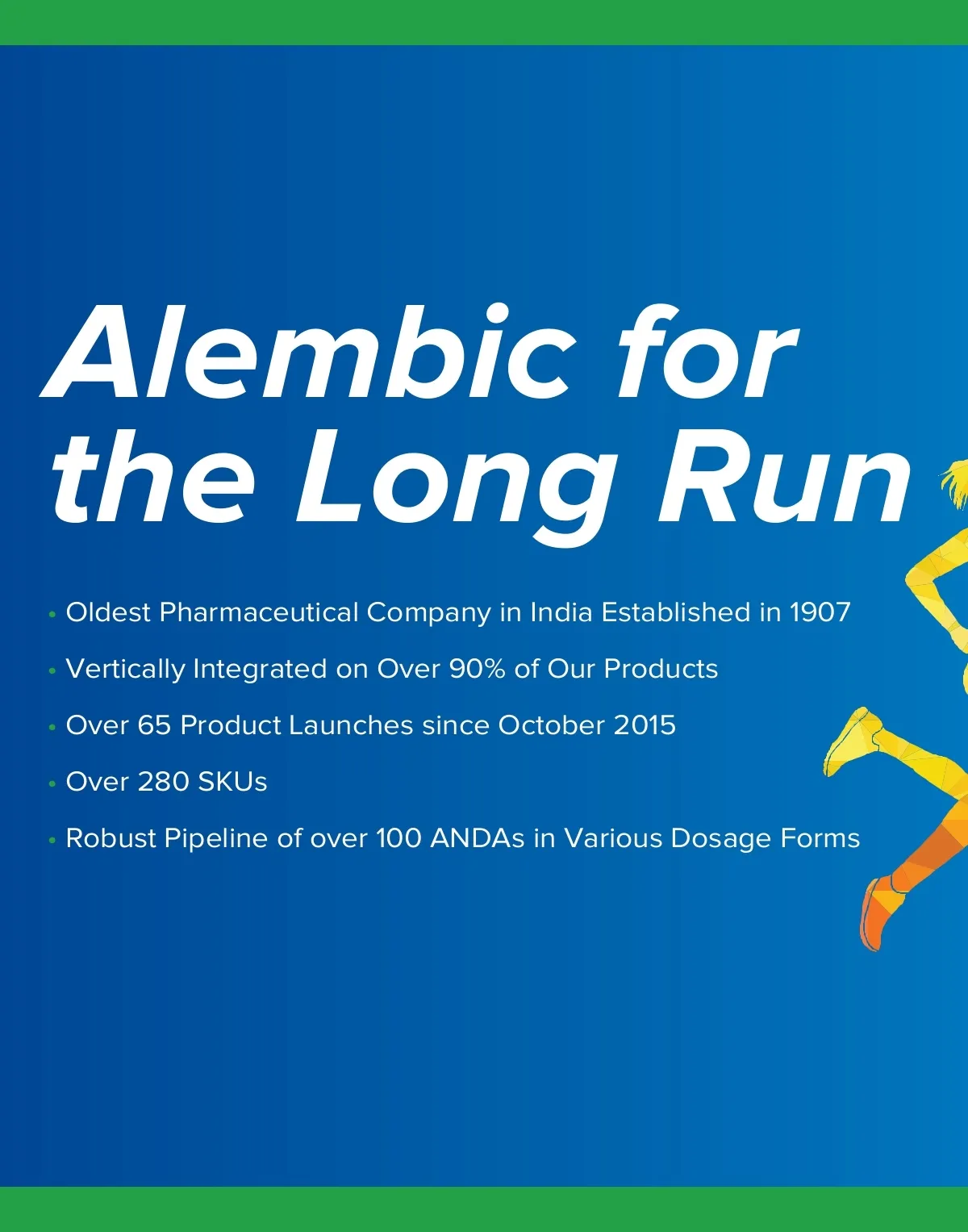 Alembic for the Long Run

• Oldest Pharmaceutical Company in India Established in 1907
• Vertically Integrated on Over 90% of Our Products
• Over 65 Product Launches since October 2015
• Over 280 SKUs
• Robust Pipeline of over 100 ANDAs in Various Dosage Forms